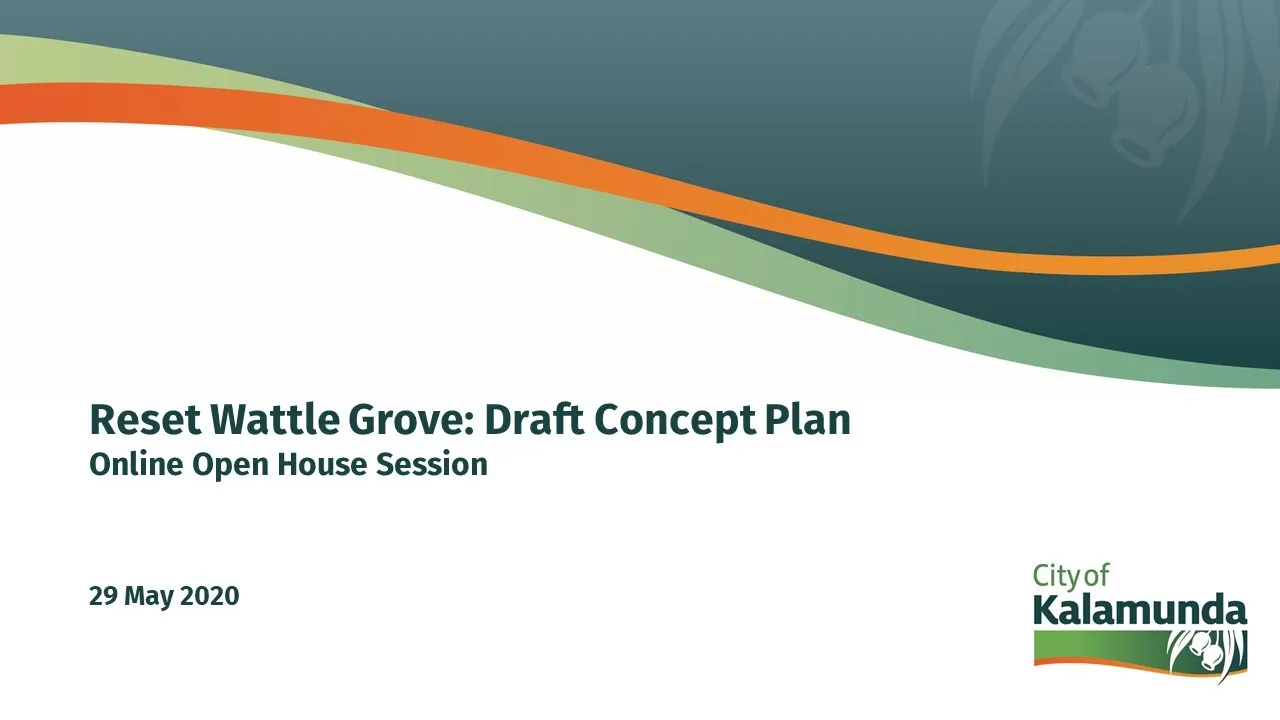 Reset Wattle Grove: Draft Concept Plan
Online Open House Session

29 May 2020

City of
Kalamunda